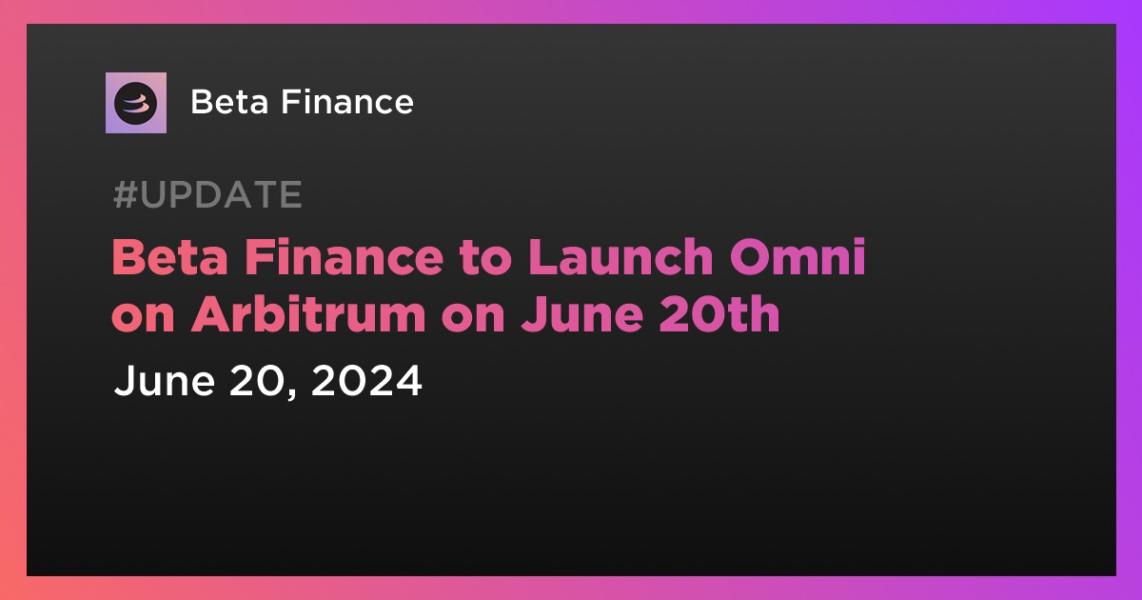 Beta Finance

#UPDATE

Beta Finance to Launch Omni on Arbitrum on June 20th

June 20, 2024